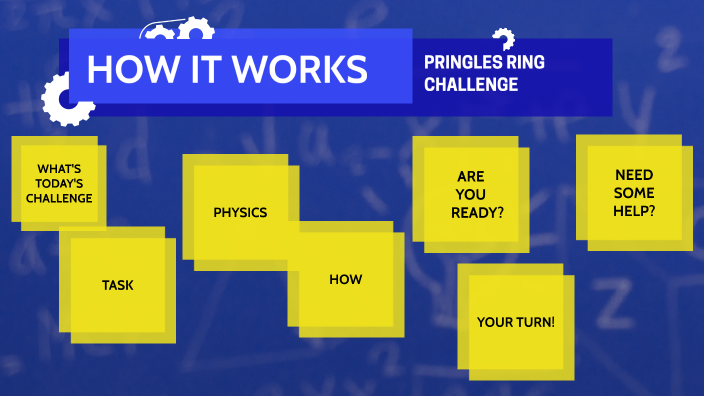 HOW IT WORKS

PRINGLES RING CHALLENGE

WHAT'S TODAY'S CHALLENGE

TASK

PHYSICS

HOW

ARE YOU READY?

YOUR TURN!

NEED SOME HELP?